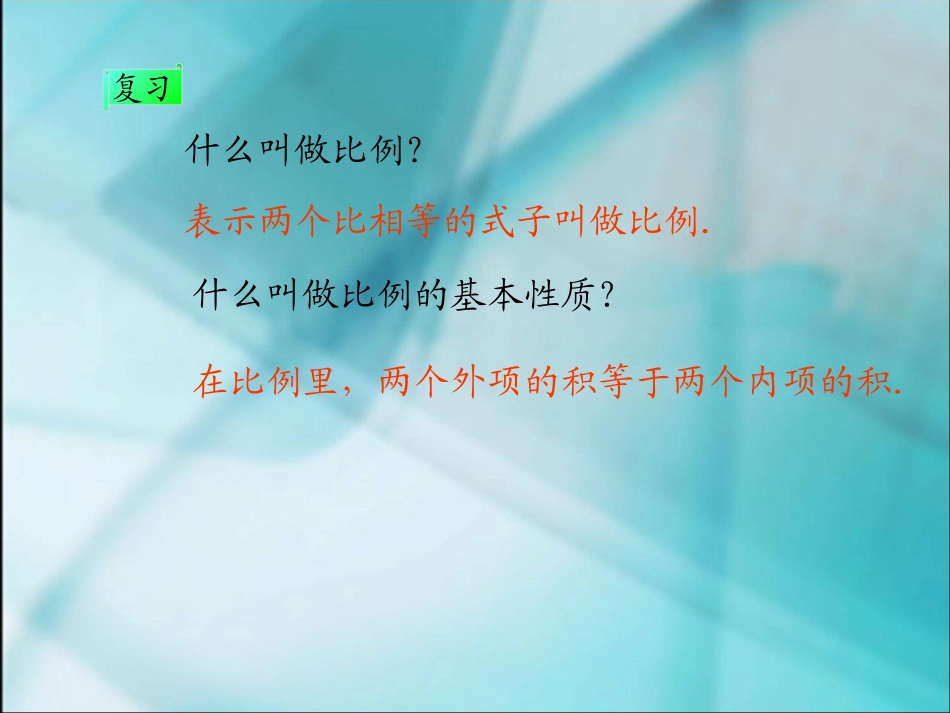 复习

什么叫做比例?

表示两个比相等的式子叫做比例.

什么叫做比例的基本性质?

在比例里，两个外项的积等于两个内项的积.